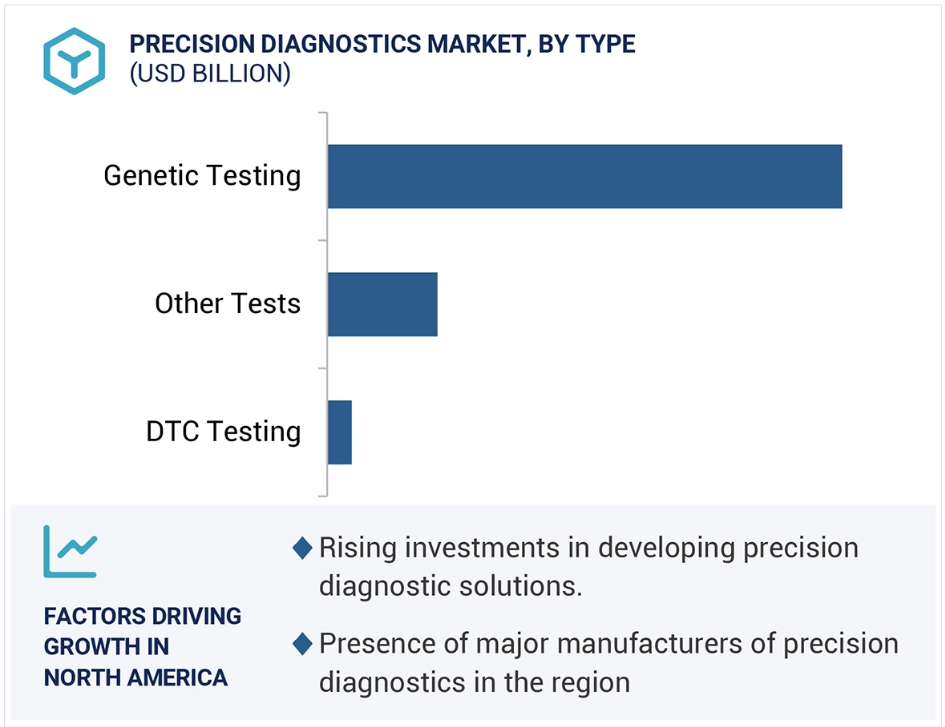 PRECISION DIAGNOSTICS MARKET, BY TYPE
(USD BILLION)

Genetic Testing

Other Tests

DTC Testing

FACTORS DRIVING GROWTH IN NORTH AMERICA

◆ Rising investments in developing precision diagnostic solutions.

◆ Presence of major manufacturers of precision diagnostics in the region